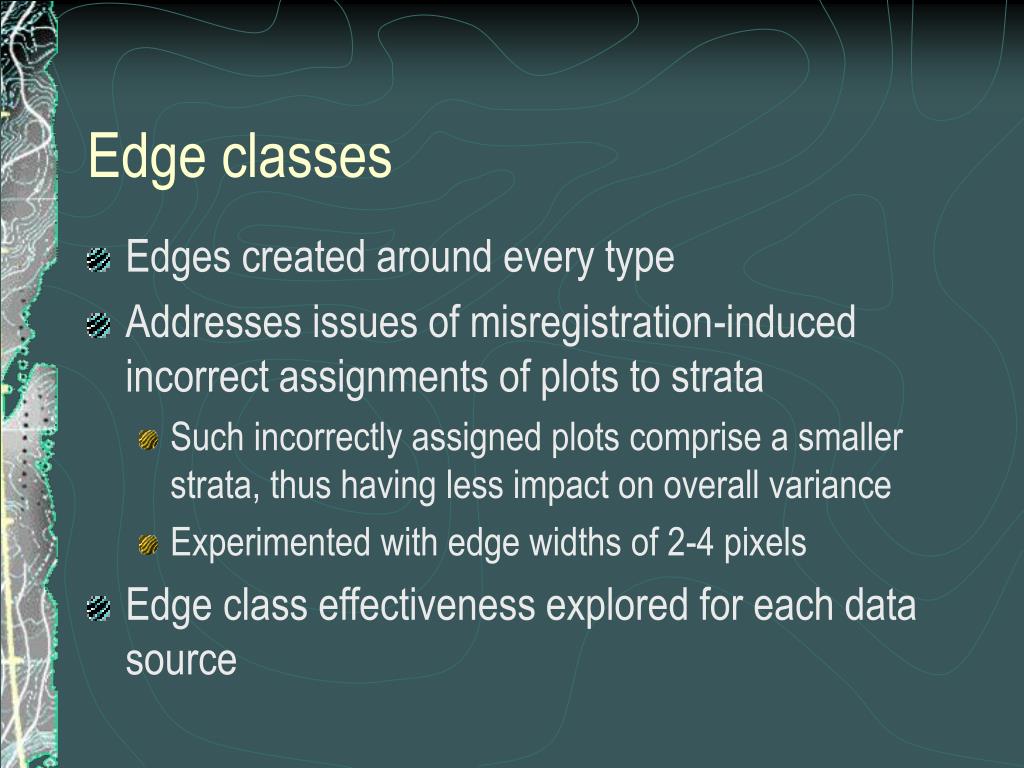 Edge classes

Edges created around every type

Addresses issues of misregistration-induced incorrect assignments of plots to strata

Such incorrectly assigned plots comprise a smaller strata, thus having less impact on overall variance

Experimented with edge widths of 2-4 pixels

Edge class effectiveness explored for each data source